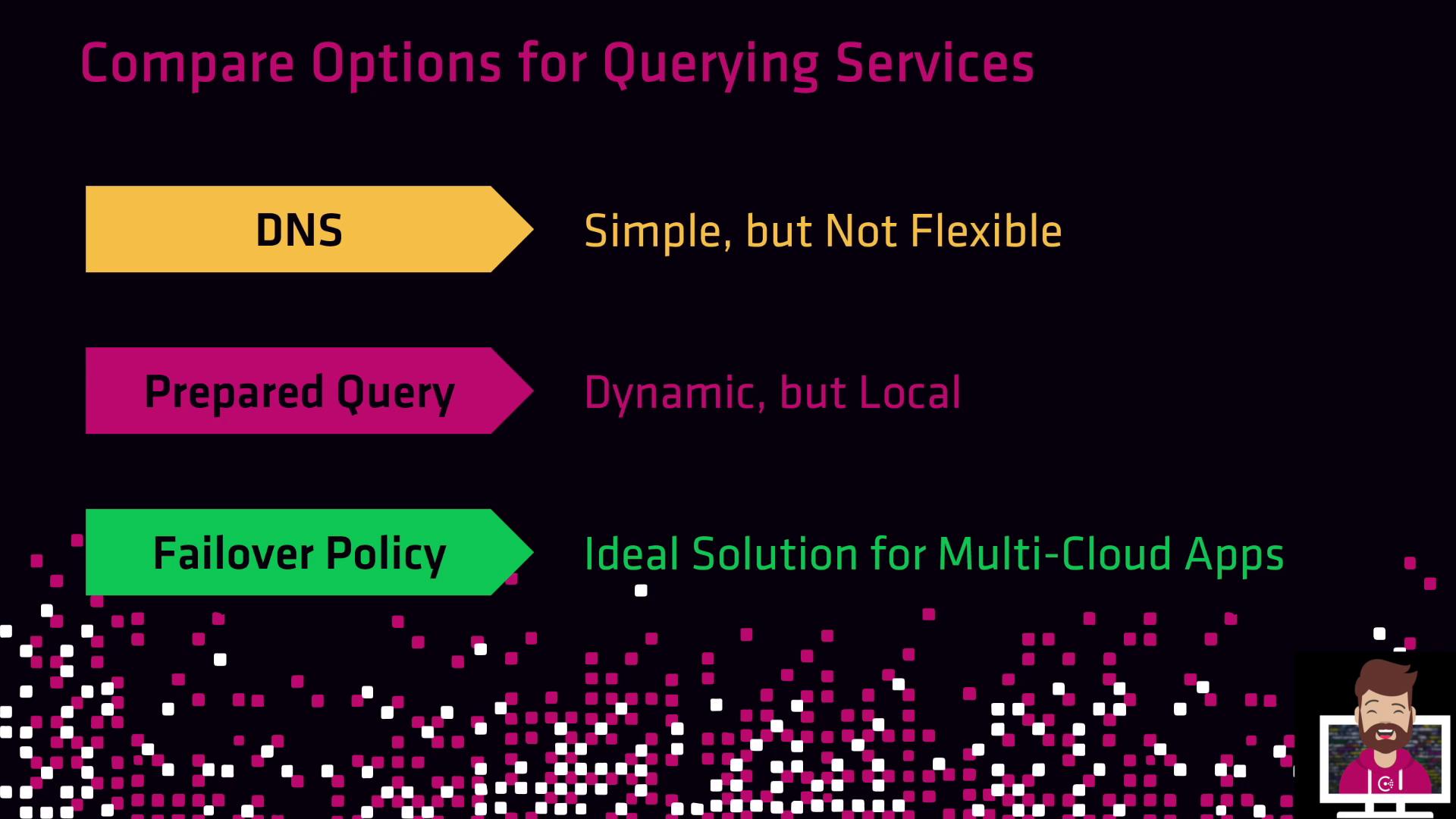 Compare Options for Querying Services

DNS

Simple, but Not Flexible

Prepared Query

Dynamic, but Local

Failover Policy

Ideal Solution for Multi-Cloud Apps